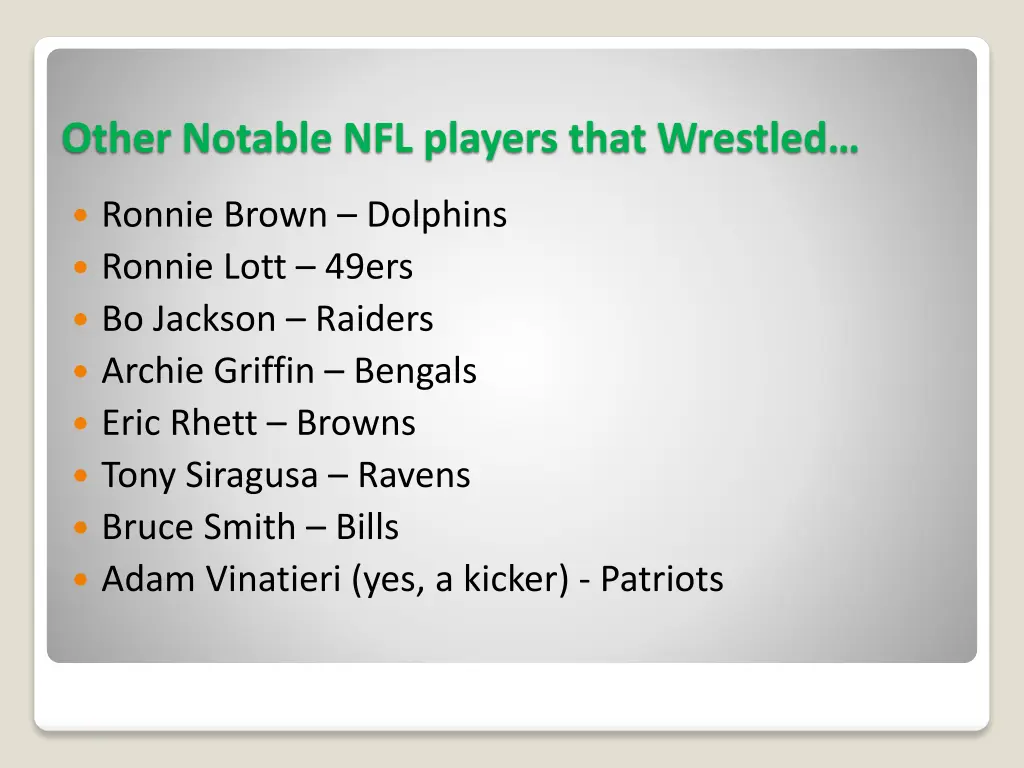 Other Notable NFL players that Wrestled…

- Ronnie Brown – Dolphins
- Ronnie Lott – 49ers
- Bo Jackson – Raiders
- Archie Griffin – Bengals
- Eric Rhett – Browns
- Tony Siragusa – Ravens
- Bruce Smith – Bills
- Adam Vinatieri (yes, a kicker) - Patriots